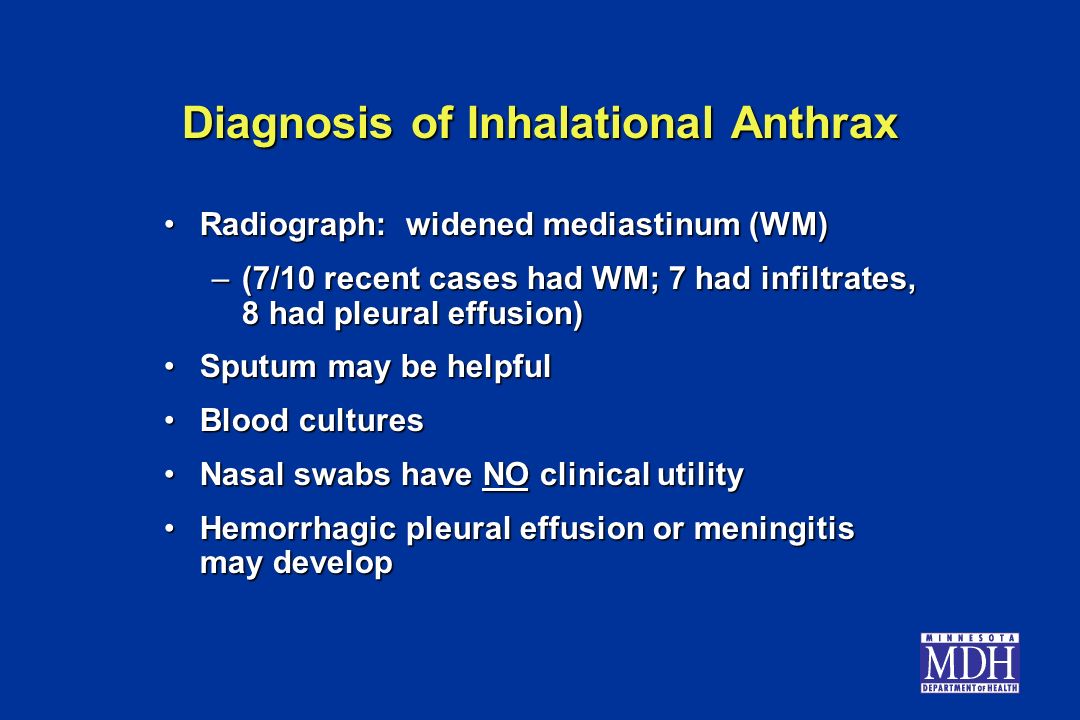 Diagnosis of Inhalational Anthrax

• Radiograph: widened mediastinum (WM)
– (7/10 recent cases had WM; 7 had infiltrates, 8 had pleural effusion)
• Sputum may be helpful
• Blood cultures
• Nasal swabs have NO clinical utility
• Hemorrhagic pleural effusion or meningitis may develop

MINNESOTA
MDH
DEPARTMENT OF HEALTH